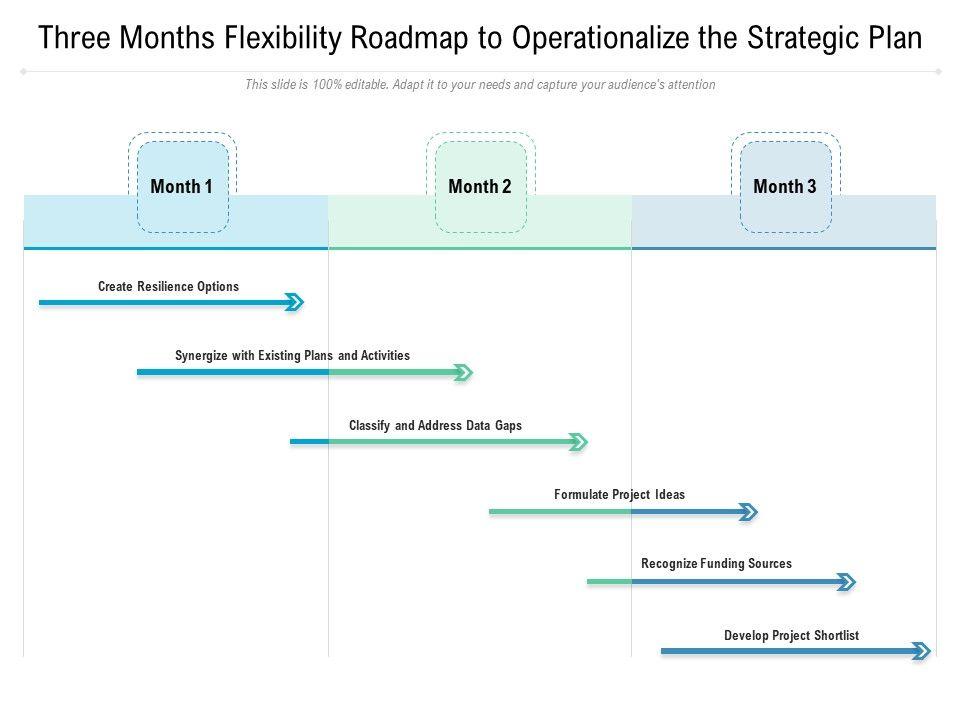 Three Months Flexibility Roadmap to Operationalize the Strategic Plan

This slide is 100% editable. Adapt it to your needs and capture your audience's attention

Month 1

Month 2

Month 3

Create Resilience Options

Synergize with Existing Plans and Activities

Classify and Address Data Gaps

Formulate Project Ideas

Recognize Funding Sources

Develop Project Shortlist